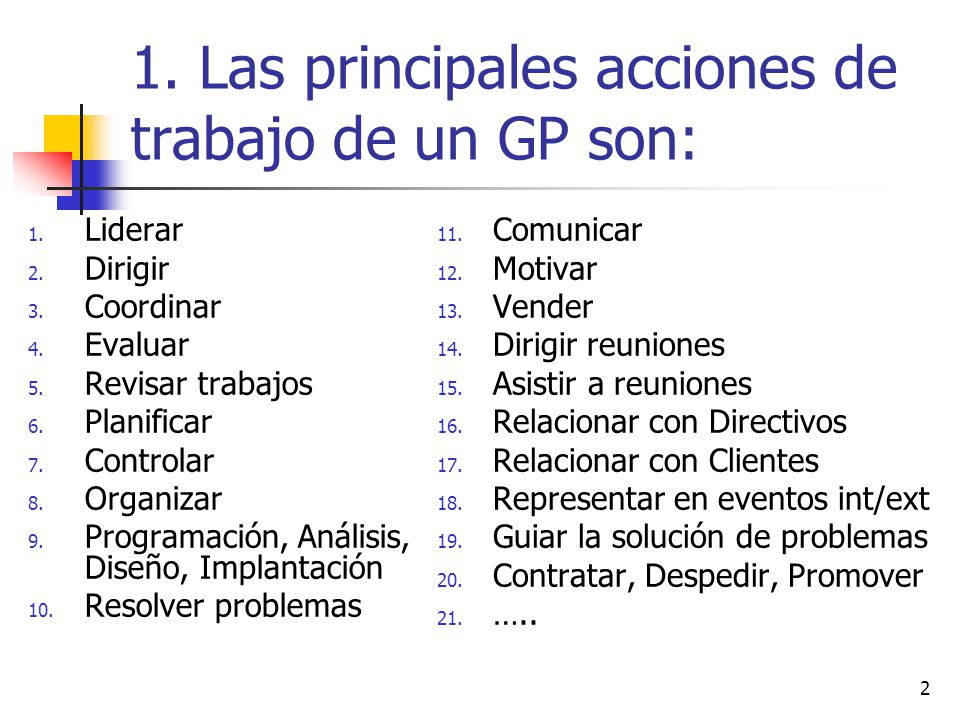 1. Las principales acciones de trabajo de un GP son:

1. Liderar
2. Dirigir
3. Coordinar
4. Evaluar
5. Revisar trabajos
6. Planificar
7. Controlar
8. Organizar
9. Programación, Análisis, Diseño, Implantación
10. Resolver problemas

11. Comunicar
12. Motivar
13. Vender
14. Dirigir reuniones
15. Asistir a reuniones
16. Relacionar con Directivos
17. Relacionar con Clientes
18. Representar en eventos int/ext
19. Guiar la solución de problemas
20. Contratar, Despedir, Promover
21. .....

2